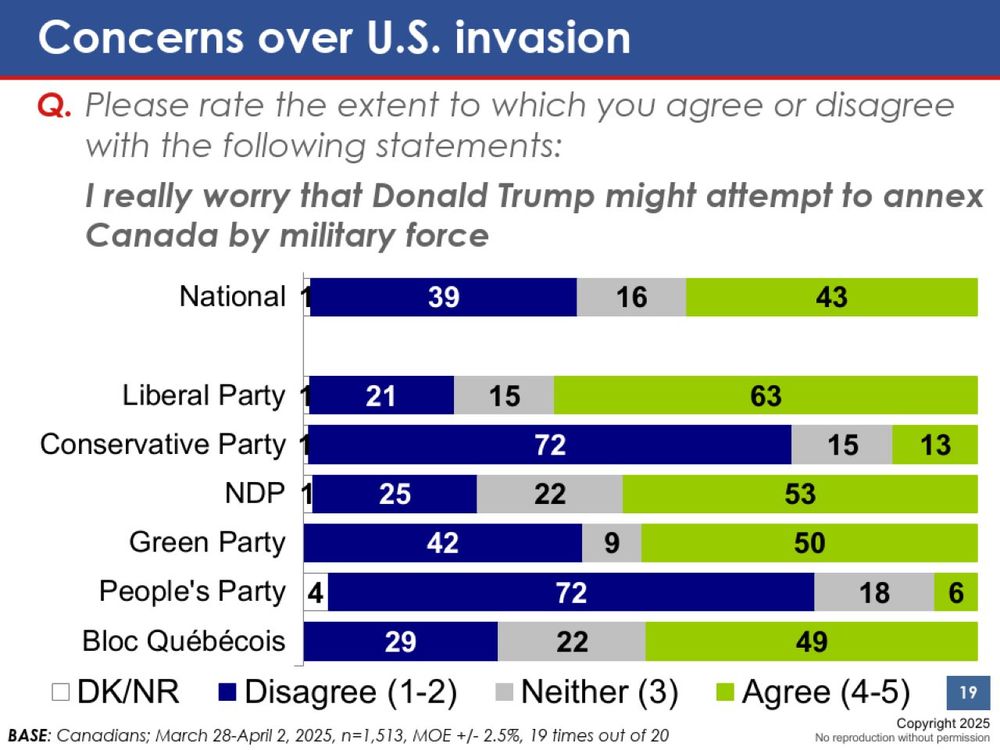 Concerns over U.S. invasion

Q. Please rate the extent to which you agree or disagree with the following statements:

I really worry that Donald Trump might attempt to annex Canada by military force

| | DK/NR | Disagree (1-2) | Neither (3) | Agree (4-5) |
|---|---|---|---|---|
| National | 1 | 39 | 16 | 43 |
| Liberal Party | 1 | 21 | 15 | 63 |
| Conservative Party | 1 | 72 | 15 | 13 |
| NDP | 1 | 25 | 22 | 53 |
| Green Party | | 42 | 9 | 50 |
| People's Party | 4 | 72 | 18 | 6 |
| Bloc Québécois | | 29 | 22 | 49 |

DK/NR Disagree (1-2) Neither (3) Agree (4-5)

19

BASE: Canadians; March 28-April 2, 2025, n=1,513, MOE +/- 2.5%, 19 times out of 20

Copyright 2025
No reproduction without permission